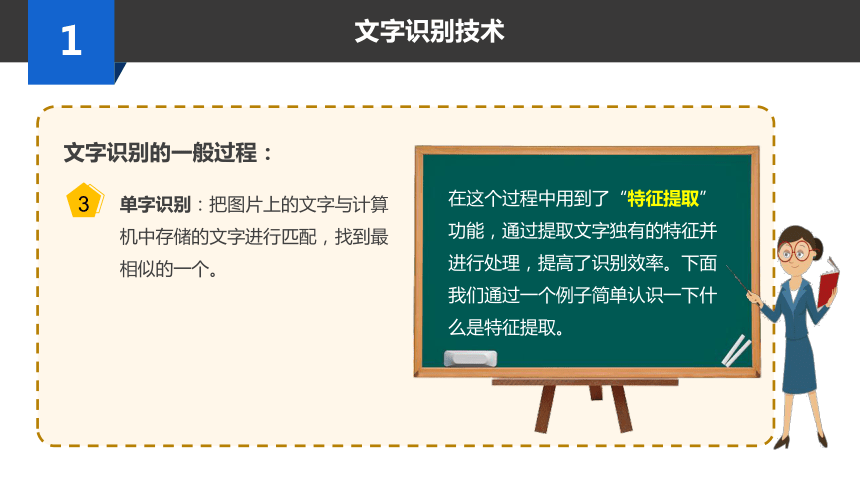 1

文字识别技术

文字识别的一般过程：

3 单字识别：把图片上的文字与计算机中存储的文字进行匹配，找到最相似的一个。

在这个过程中用到了“特征提取”功能，通过提取文字独有的特征并进行处理，提高了识别效率。下面我们通过一个例子简单认识一下什么是特征提取。